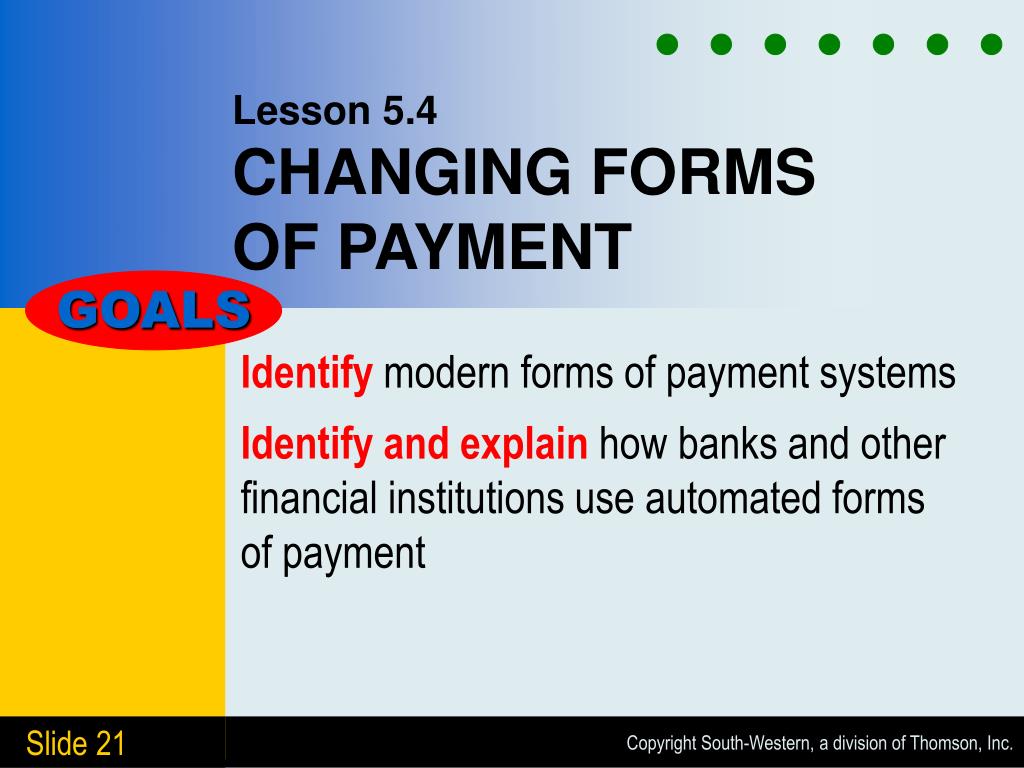 Lesson 5.4
CHANGING FORMS OF PAYMENT

GOALS

Identify modern forms of payment systems

Identify and explain how banks and other financial institutions use automated forms of payment

Slide 21

Copyright South-Western, a division of Thomson, Inc.